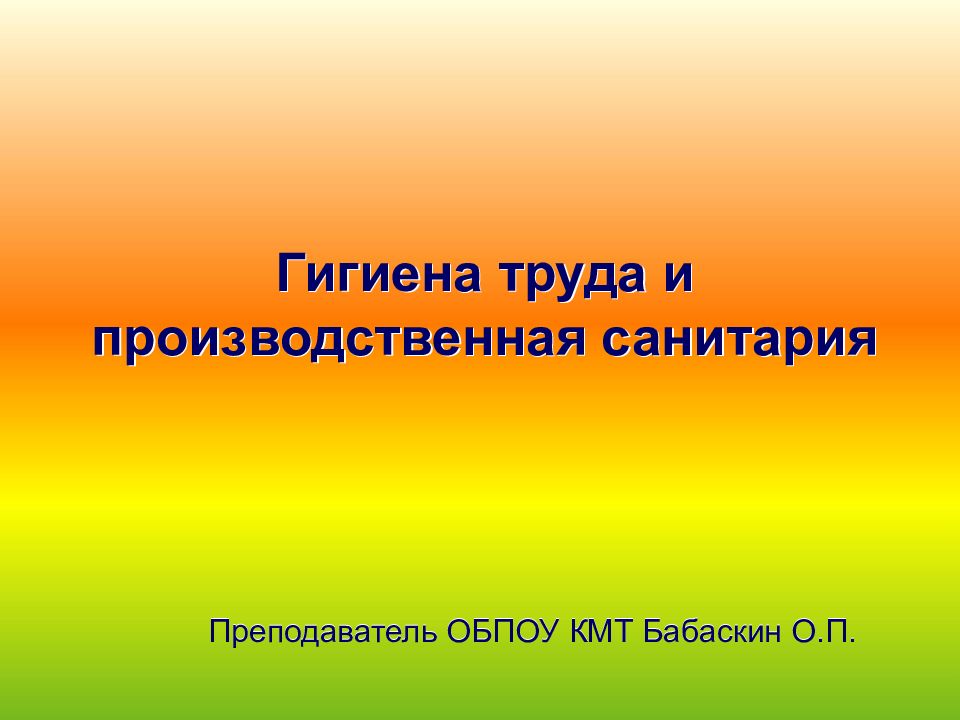 Гигиена труда и производственная санитария

Преподаватель ОБПОУ КМТ Бабаскин О.П.